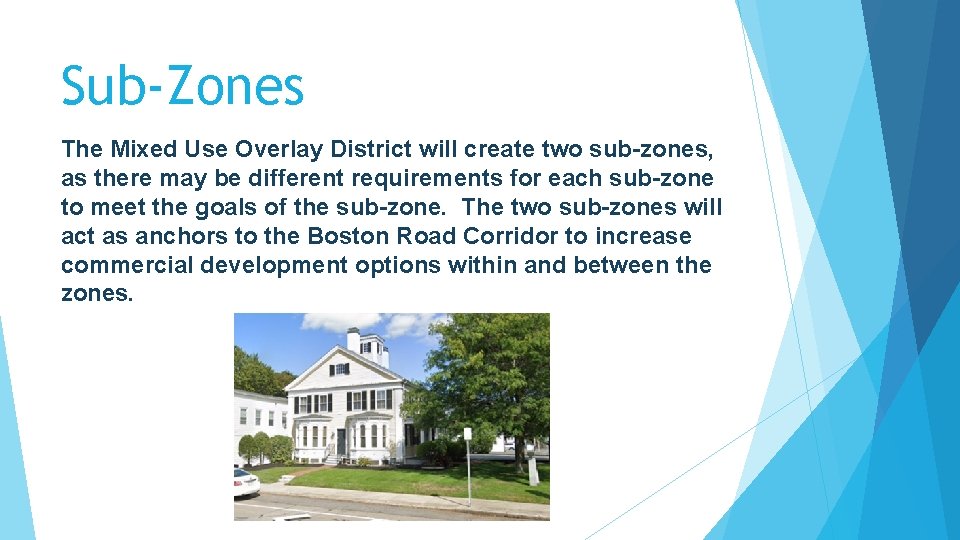 Sub-Zones

The Mixed Use Overlay District will create two sub-zones, as there may be different requirements for each sub-zone to meet the goals of the sub-zone. The two sub-zones will act as anchors to the Boston Road Corridor to increase commercial development options within and between the zones.